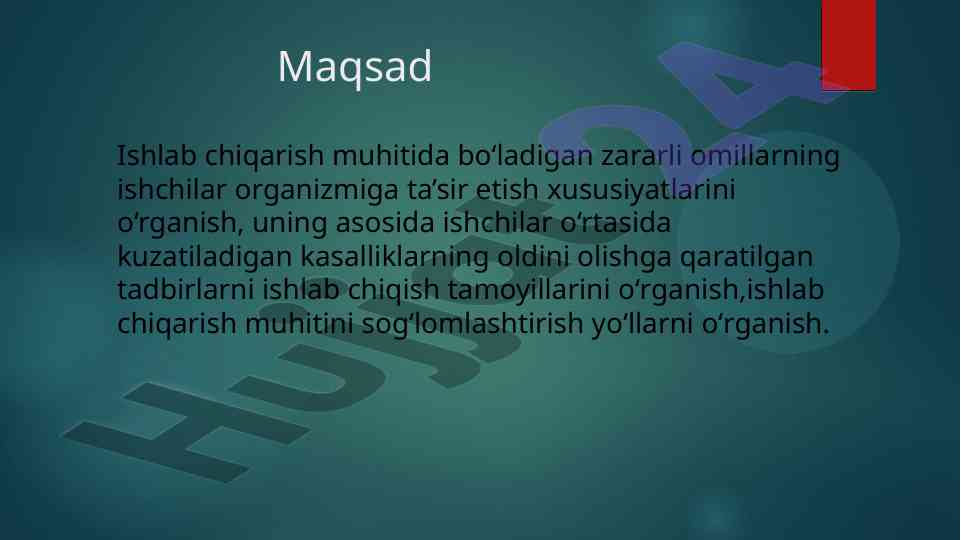 Maqsad

Ishlab chiqarish muhitida bo‘ladigan zararli omillarning ishchilar organizmiga ta’sir etish xususiyatlarini o‘rganish, uning asosida ishchilar o‘rtasida kuzatiladigan kasalliklarning oldini olishga qaratilgan tadbirlarni ishlab chiqish tamoyillarini o‘rganish,ishlab chiqarish muhitini sog‘lomlashtirish yo‘llarni o‘rganish.

Hujjat24